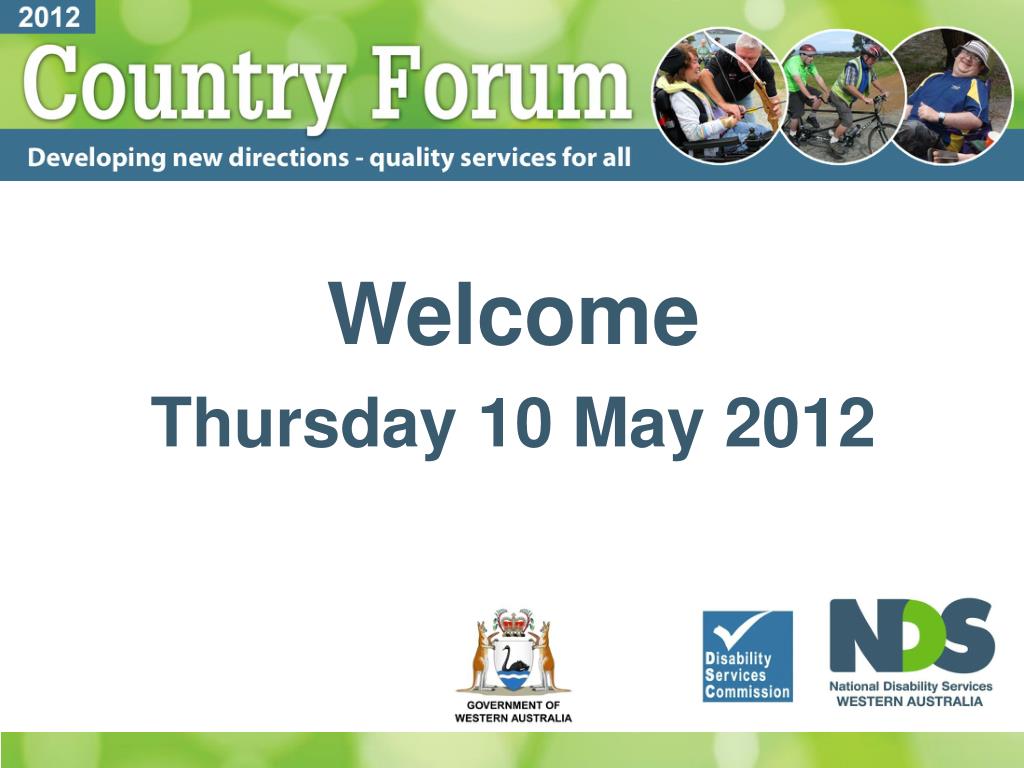 2012

Country Forum

Developing new directions - quality services for all

Welcome

Thursday 10 May 2012

GOVERNMENT OF WESTERN AUSTRALIA

Disability Services Commission

NDS

National Disability Services WESTERN AUSTRALIA